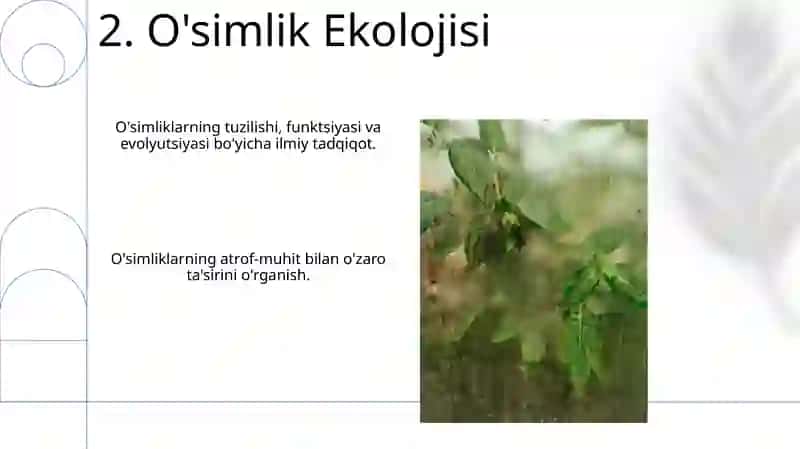 2. O'simlik Ekolojisi

O'simliklarning tuzilishi, funktsiyasi va evolyutsiyasi bo'yicha ilmiy tadqiqot.

O'simliklarning atrof-muhit bilan o'zaro ta'sirini o'rganish.